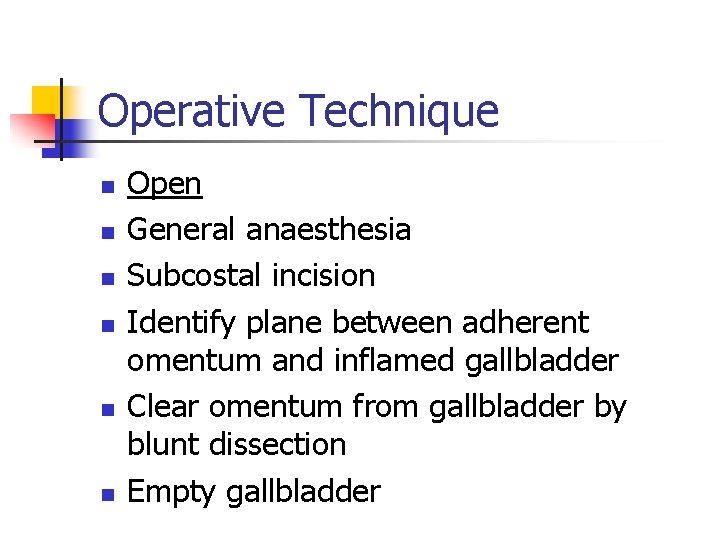 Operative Technique

- Open
- General anaesthesia
- Subcostal incision
- Identify plane between adherent omentum and inflamed gallbladder
- Clear omentum from gallbladder by blunt dissection
- Empty gallbladder